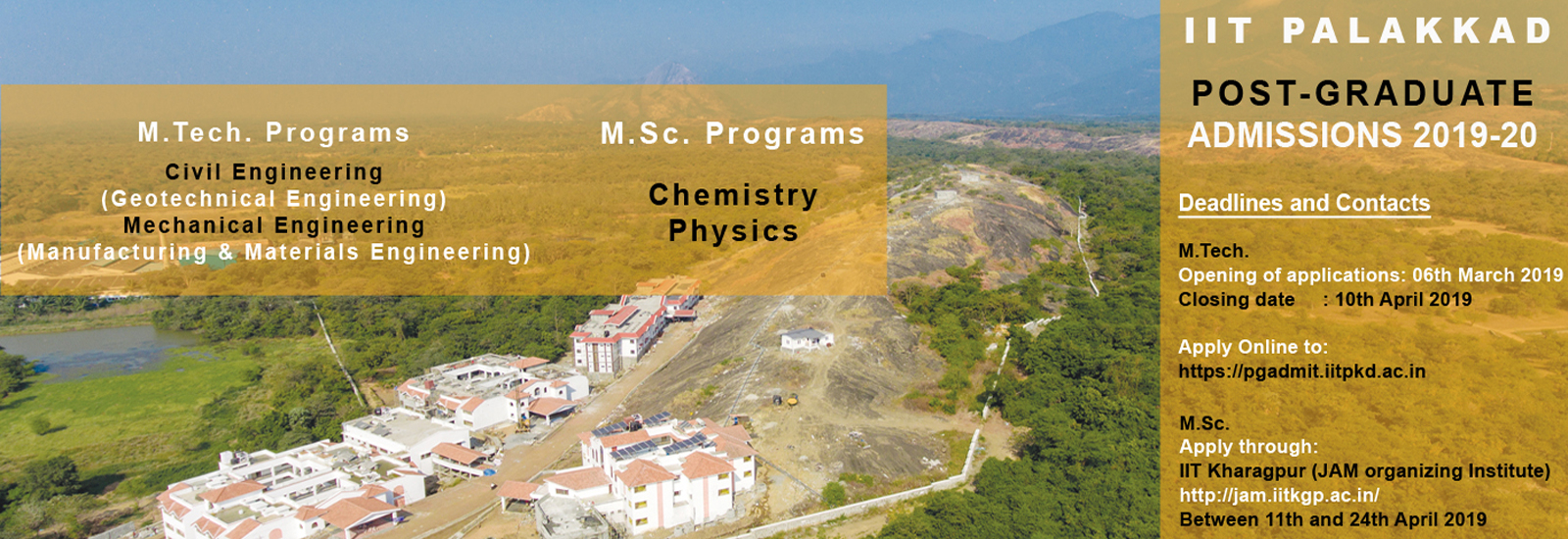 M.Tech. Programs

Civil Engineering
(Geotechnical Engineering)
Mechanical Engineering
(Manufacturing & Materials Engineering)

M.Sc. Programs

Chemistry
Physics

IIT PALAKKAD

POST-GRADUATE
ADMISSIONS 2019-20

Deadlines and Contacts

M.Tech.
Opening of applications: 06th March 2019
Closing date : 10th April 2019

Apply Online to:
https://pgadmit.iitpkd.ac.in

M.Sc.
Apply through:
IIT Kharagpur (JAM organizing Institute)
http://jam.iitkgp.ac.in/
Between 11th and 24th April 2019